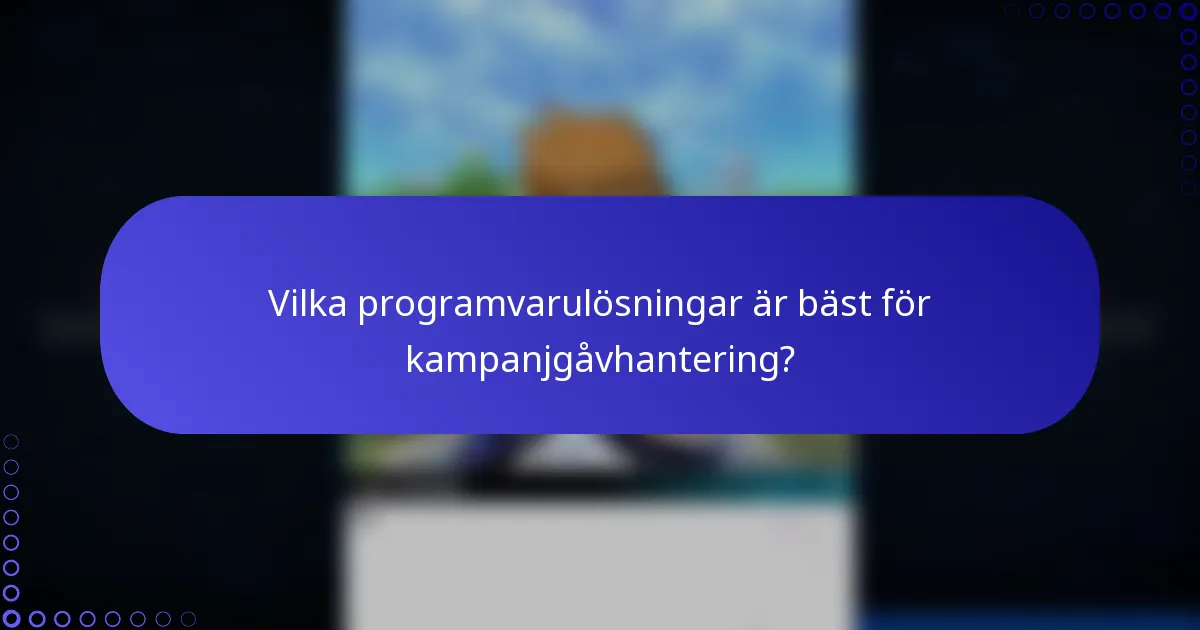 Vilka programvarulösningar är bäst för kampanjgåvhantering?